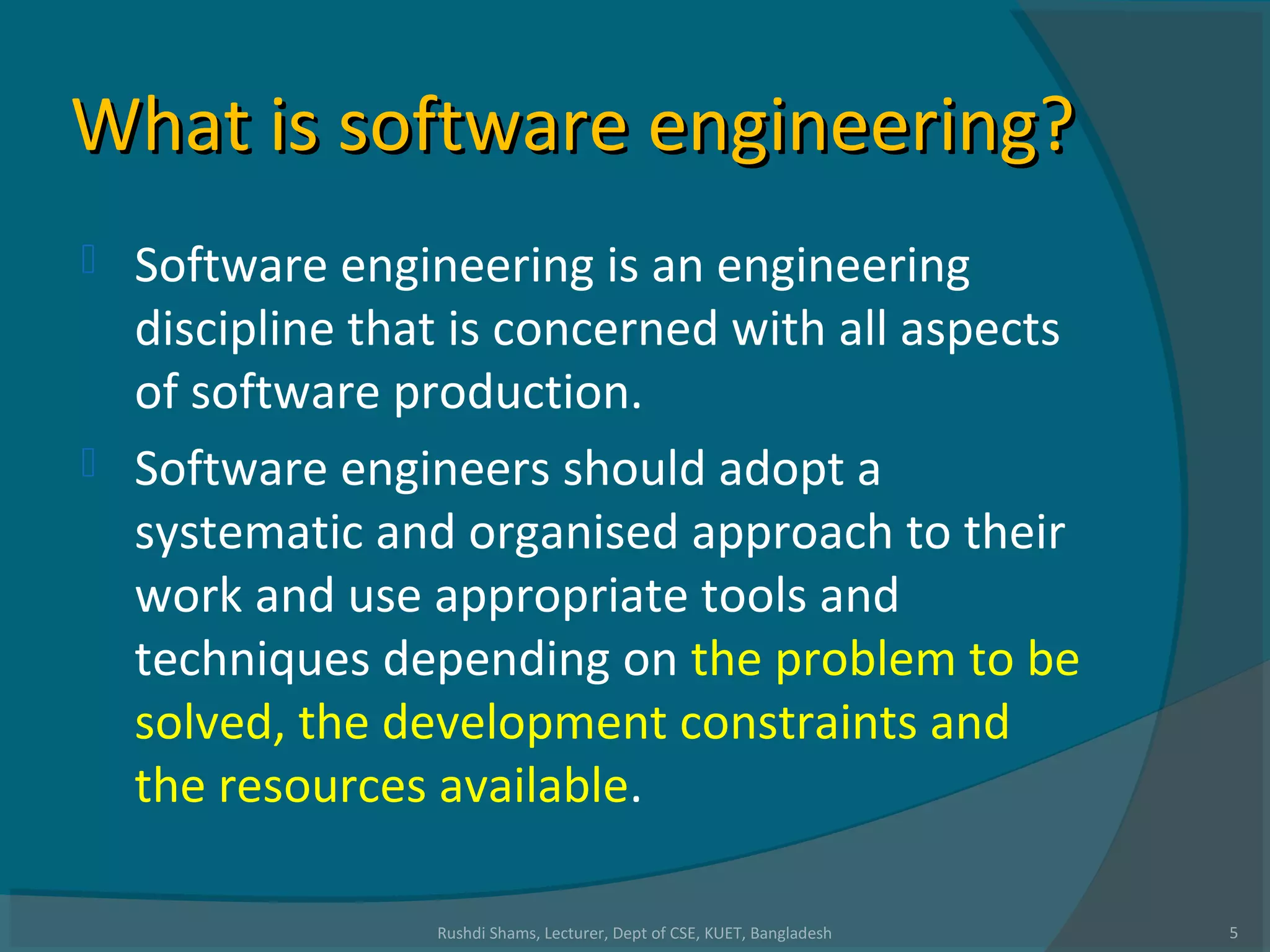 What is software engineering?

Software engineering is an engineering discipline that is concerned with all aspects of software production.

Software engineers should adopt a systematic and organised approach to their work and use appropriate tools and techniques depending on the problem to be solved, the development constraints and the resources available.

Rushdi Shams, Lecturer, Dept of CSE, KUET, Bangladesh

5